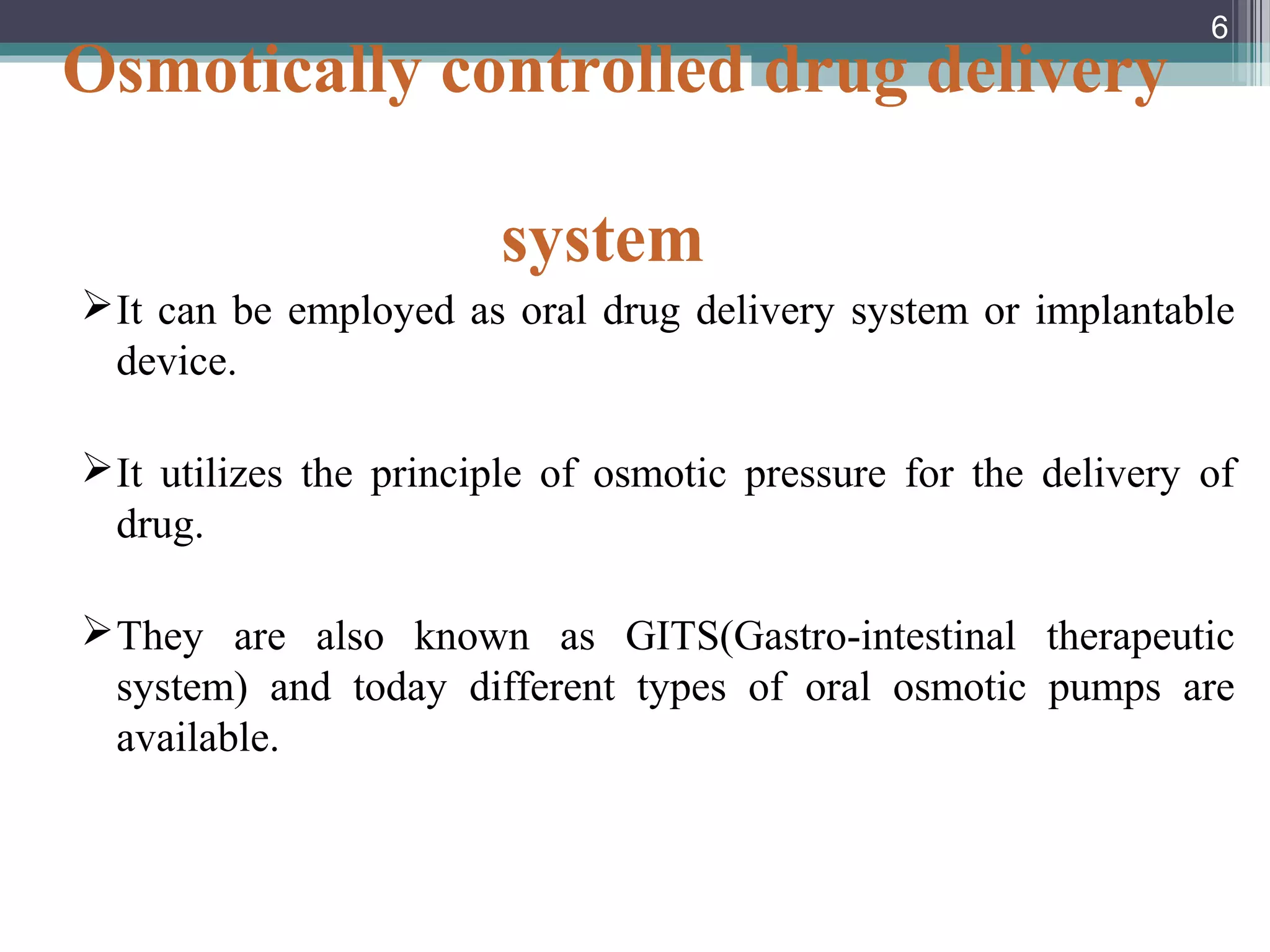 6

Osmotically controlled drug delivery system

➢It can be employed as oral drug delivery system or implantable device.

➢It utilizes the principle of osmotic pressure for the delivery of drug.

➢They are also known as GITS(Gastro-intestinal therapeutic system) and today different types of oral osmotic pumps are available.